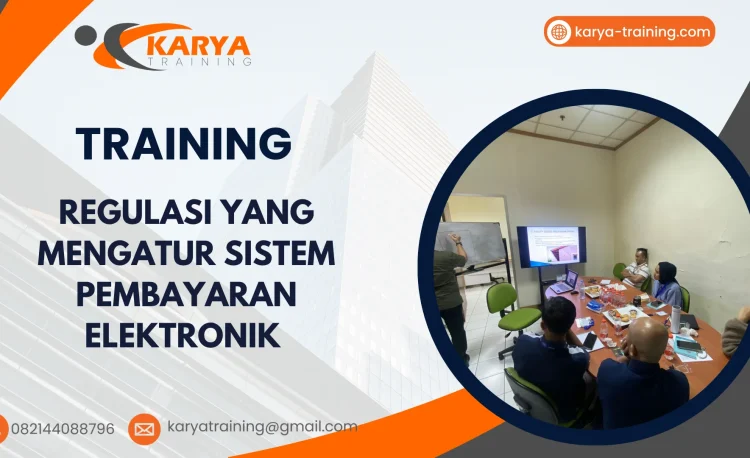 KARYA
TRAINING

karya-training.com

TRAINING

REGULASI YANG MENGATUR SISTEM PEMBAYARAN ELEKTRONIK

082144088796

karyatraining@gmail.com